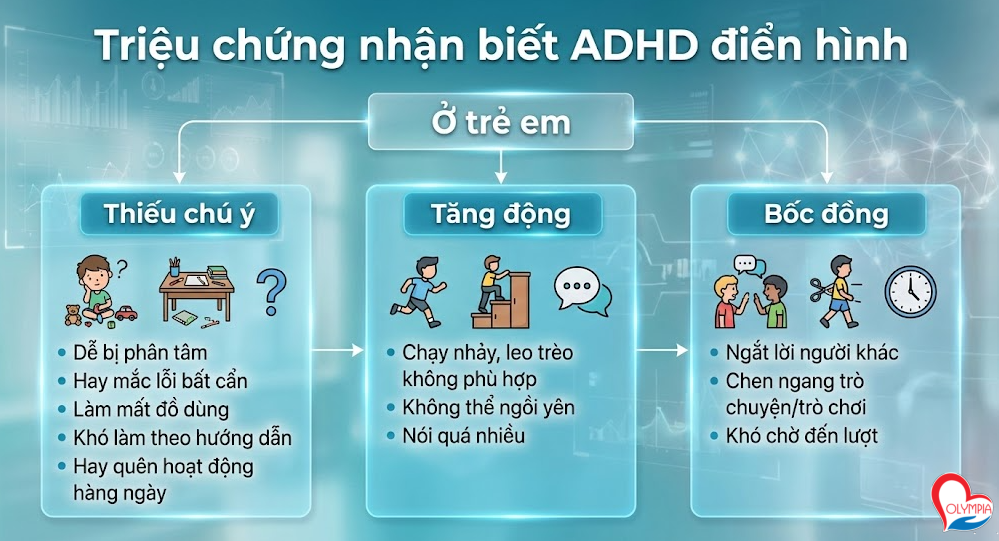 Triệu chứng nhận biết ADHD điển hình

Ở trẻ em

Thiếu chú ý

- Dễ bị phân tâm
- Hay mắc lỗi bất cẩn
- Làm mất đồ dùng
- Khó làm theo hướng dẫn
- Hay quên hoạt động hàng ngày

Tăng động

- Chạy nhảy, leo trèo không phù hợp
- Không thể ngồi yên
- Nói quá nhiều

Bốc đồng

- Ngắt lời người khác
- Chen ngang trò chuyện/trò chơi
- Khó chờ đến lượt

OLYMPIA